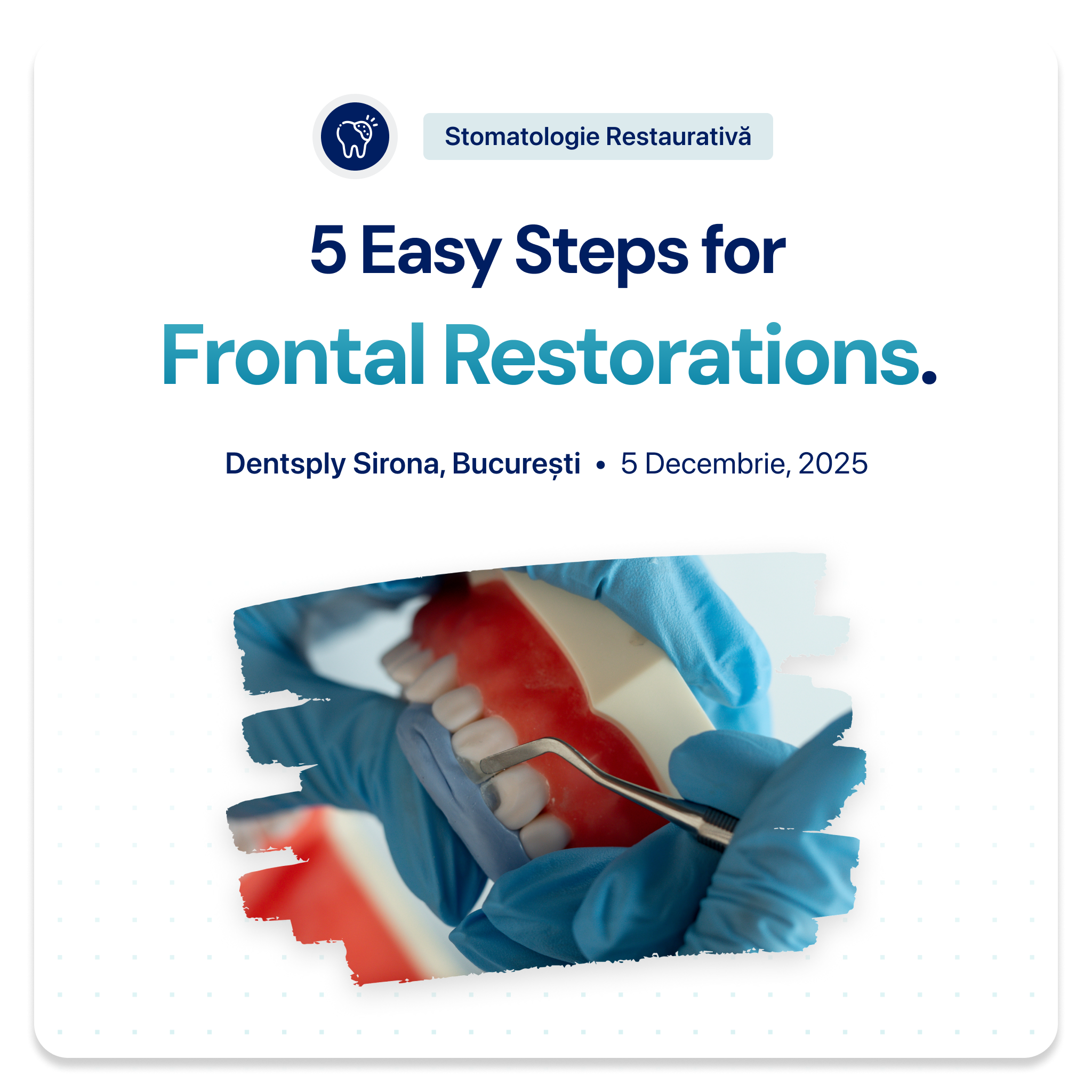 Stomatologie Restaurativă

5 Easy Steps for
Frontal Restorations.

Dentsply Sirona, București • 5 Decembrie, 2025